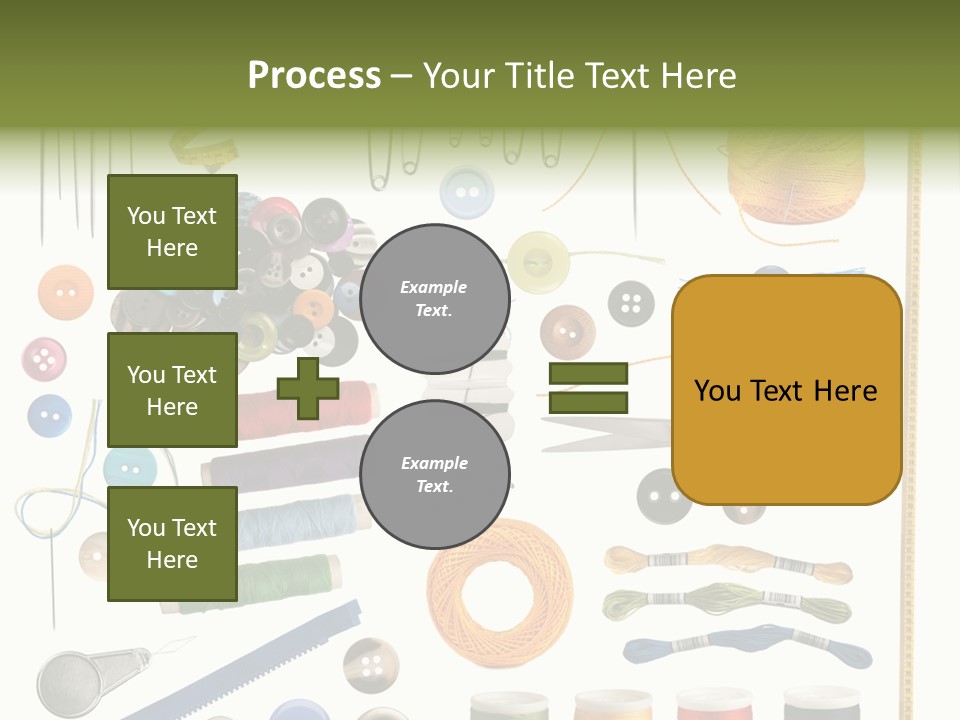 Process – Your Title Text Here

You Text Here

You Text Here

You Text Here

Example Text.

Example Text.

You Text Here